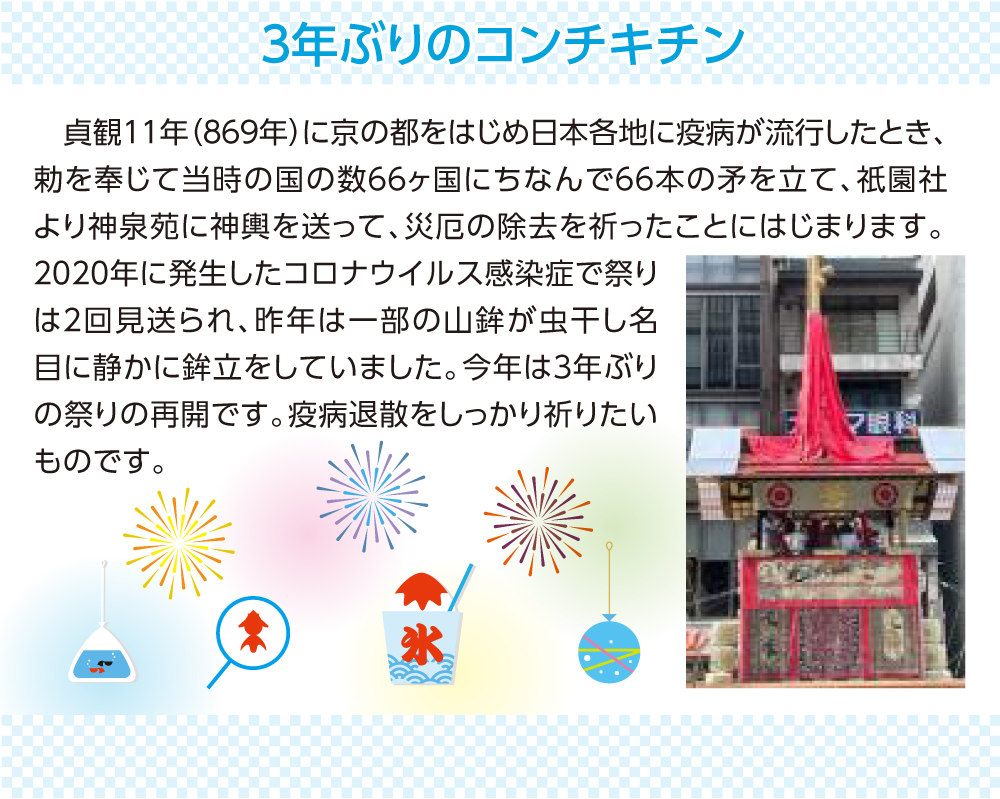 3年ぶりのコンチキチン

貞観11年(869年)に京の都をはじめ日本各地に疫病が流行したとき、勅を奉じて当時の国の数66ヶ国にちなんで66本の矛を立て、祇園社より神泉苑に神輿を送って、災厄の除去を祈ったことにはじまります。2020年に発生したコロナウイルス感染症で祭りは2回見送られ、昨年は一部の山鉾が虫干し名目に静かに鉾立をしていました。今年は3年ぶりの祭りの再開です。疫病退散をしっかり祈りたいものです。

氷